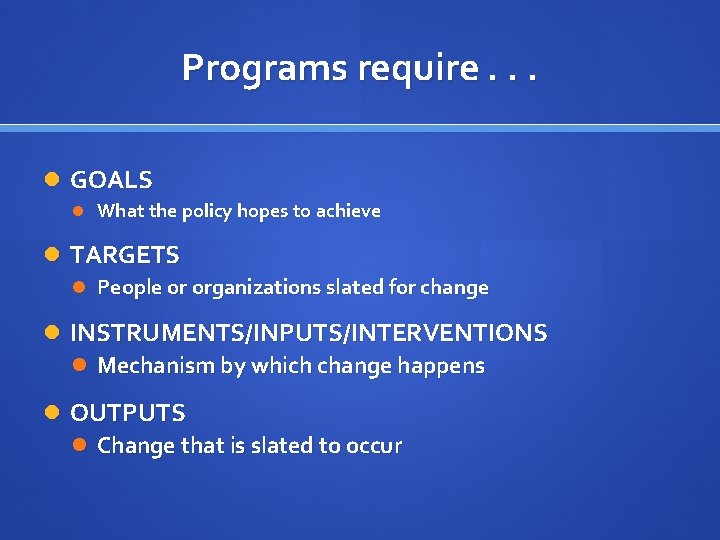 Programs require . . .

GOALS

What the policy hopes to achieve

TARGETS

People or organizations slated for change

INSTRUMENTS/INPUTS/INTERVENTIONS

Mechanism by which change happens

OUTPUTS

Change that is slated to occur